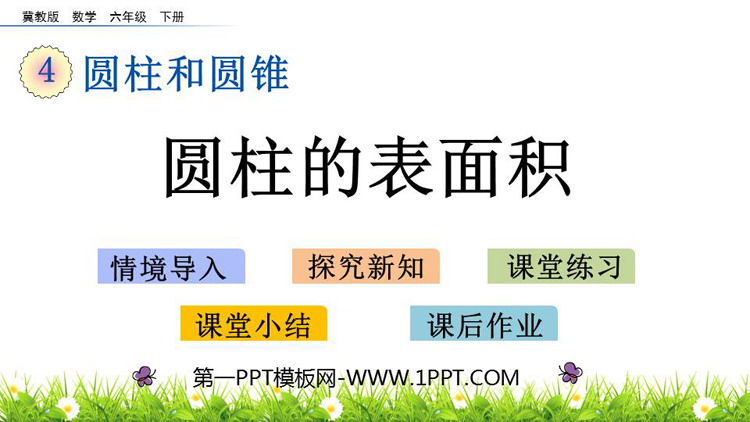 冀教版 数学 六年级 下册

4 圆柱和圆锥

圆柱的表面积

情境导入

探究新知

课堂练习

课堂小结

课后作业

第一PPT模板网-WWW.1PPT.COM